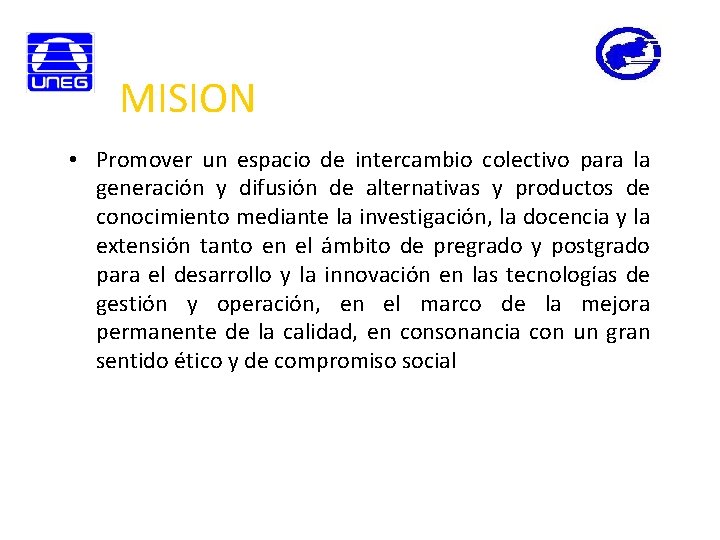 UNEG

MISION

• Promover un espacio de intercambio colectivo para la generación y difusión de alternativas y productos de conocimiento mediante la investigación, la docencia y la extensión tanto en el ámbito de pregrado y postgrado para el desarrollo y la innovación en las tecnologías de gestión y operación, en el marco de la mejora permanente de la calidad, en consonancia con un gran sentido ético y de compromiso social